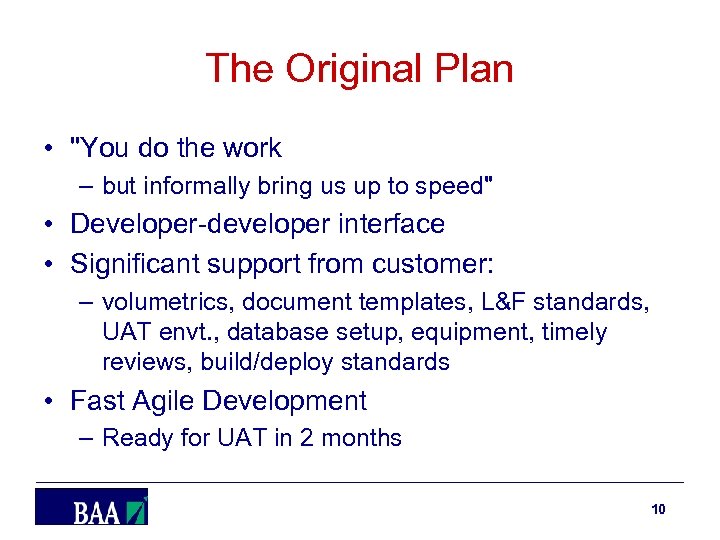 The Original Plan

• "You do the work
– but informally bring us up to speed"
• Developer-developer interface
• Significant support from customer:
– volumetrics, document templates, L&F standards, UAT envt., database setup, equipment, timely reviews, build/deploy standards
• Fast Agile Development
– Ready for UAT in 2 months

BAA

10